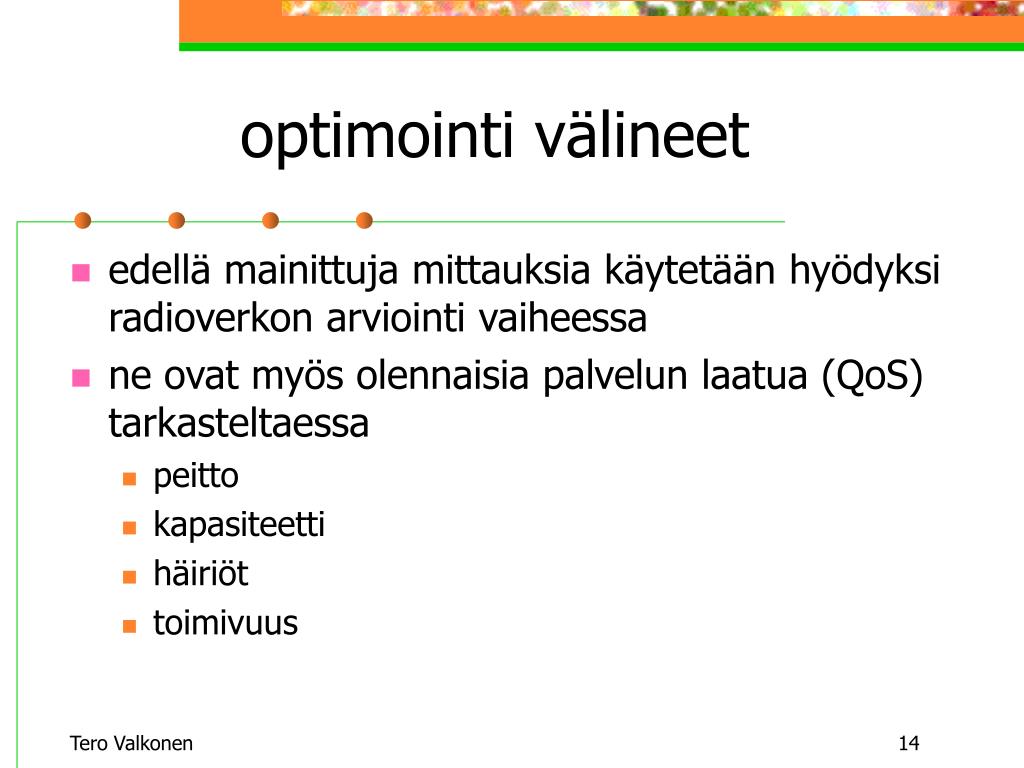 optimointi välineet

- edellä mainittuja mittauksia käytetään hyödyksi radioverkon arviointi vaiheessa
- ne ovat myös olennaisia palvelun laatua (QoS) tarkasteltaessa
  - peitto
  - kapasiteetti
  - häiriöt
  - toimivuus

Tero Valkonen

14